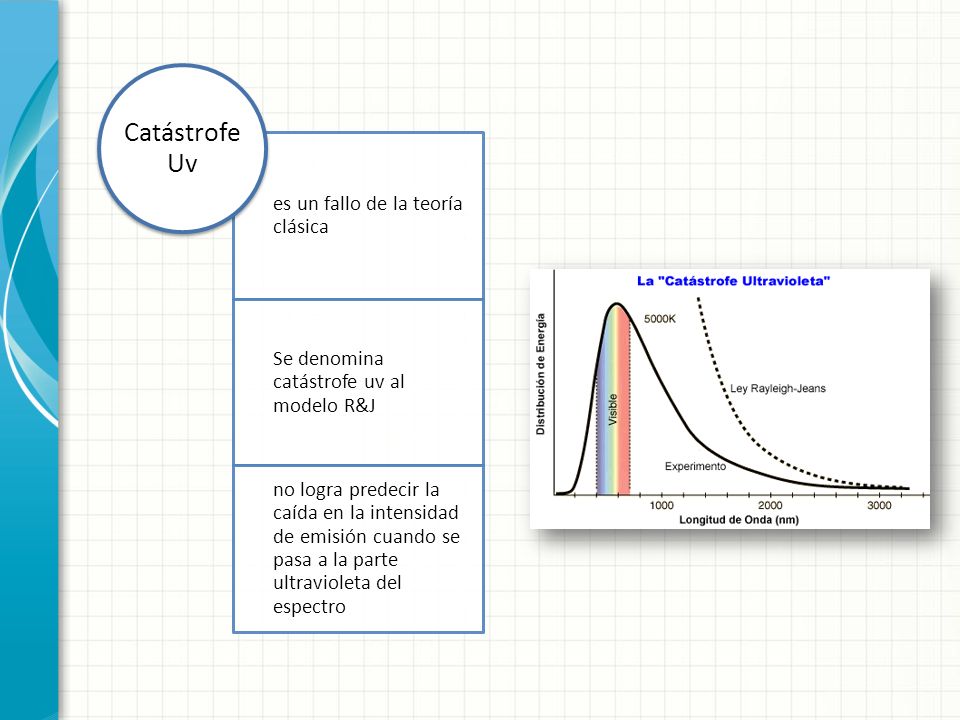 Catástrofe Uv

es un fallo de la teoría clásica

Se denomina catástrofe uv al modelo R&J

no logra predecir la caída en la intensidad de emisión cuando se pasa a la parte ultravioleta del espectro

La "Catástrofe Ultravioleta"

Distribución de Energía

5000K

Visible

Ley Rayleigh-Jeans

Experimento

1000
2000
3000

Longitud de Onda (nm)